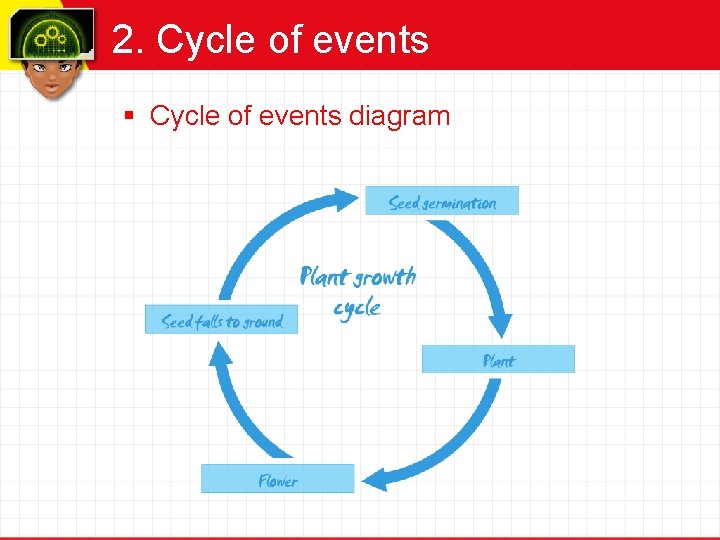 2. Cycle of events

▪ Cycle of events diagram

Seed germination

Plant growth cycle

Plant

Flower

Seed falls to ground